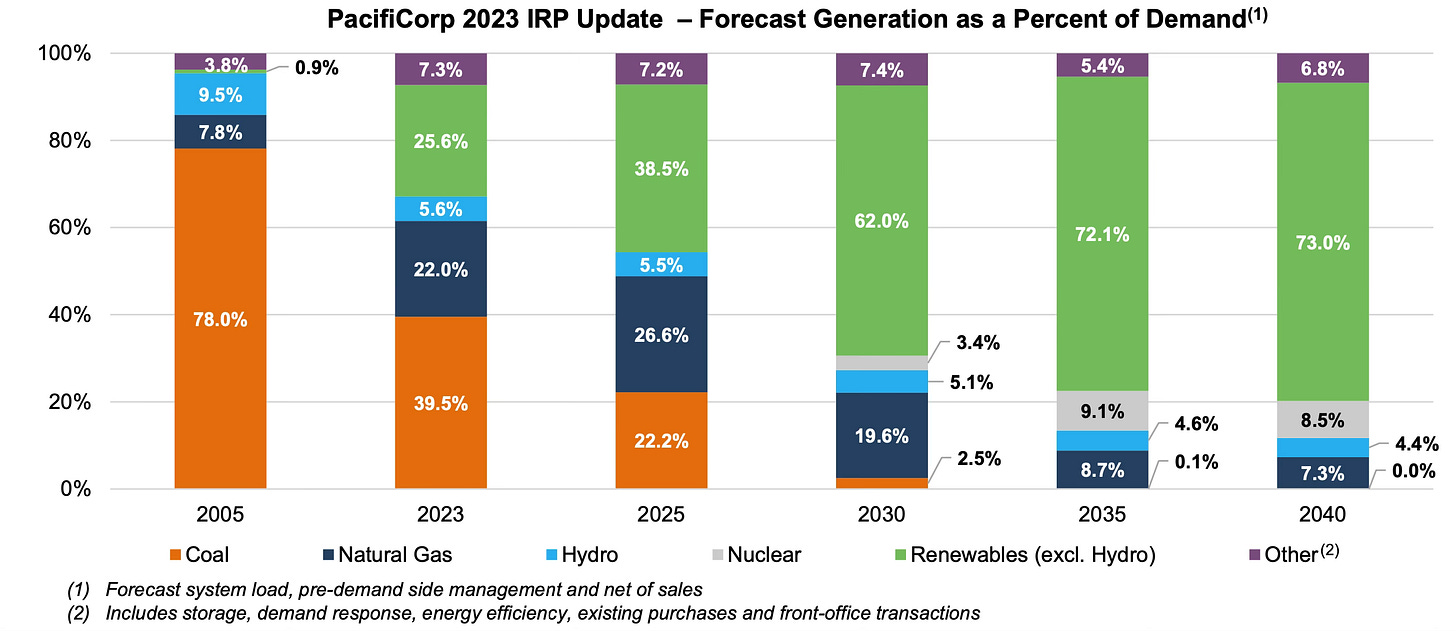 PacifiCorp 2023 IRP Update – Forecast Generation as a Percent of Demand$^{(1)}$

100%
80%
60%
40%
20%
0%

3.8%
0.9%
9.5%
7.8%
78.0%

7.3%
25.6%
5.6%
22.0%
39.5%

7.2%
38.5%
5.5%
26.6%
22.2%

7.4%
62.0%
3.4%
5.1%
19.6%
2.5%

5.4%
72.1%
9.1%
4.6%
8.7%
0.1%

6.8%
73.0%
8.5%
4.4%
7.3%
0.0%

2005
2023
2025
2030
2035
2040

Coal
Natural Gas
Hydro
Nuclear
Renewables (excl. Hydro)
Other$^{(2)}$

(1) Forecast system load, pre-demand side management and net of sales
(2) Includes storage, demand response, energy efficiency, existing purchases and front-office transactions